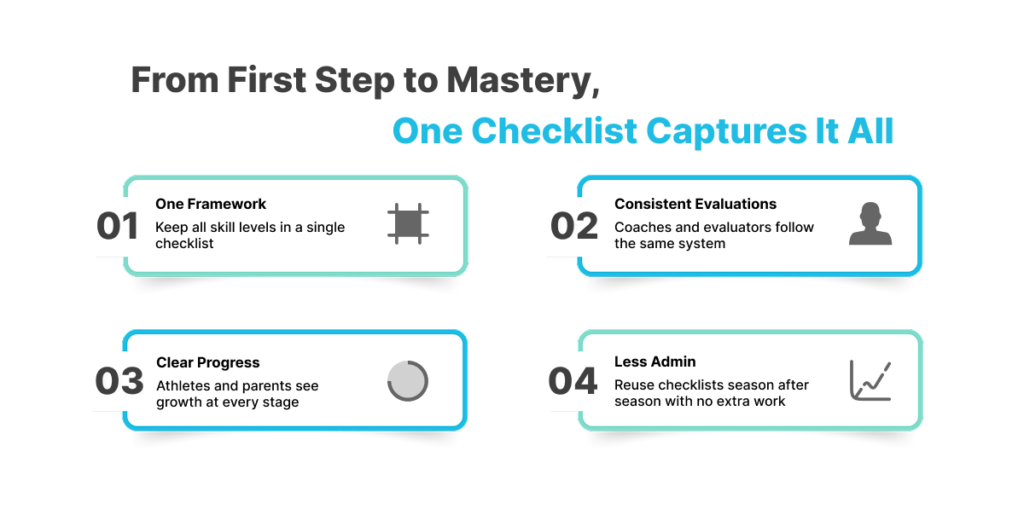 From First Step to Mastery,
One Checklist Captures It All

01
One Framework
Keep all skill levels in a single checklist

02
Consistent Evaluations
Coaches and evaluators follow the same system

03
Clear Progress
Athletes and parents see growth at every stage

04
Less Admin
Reuse checklists season after season with no extra work